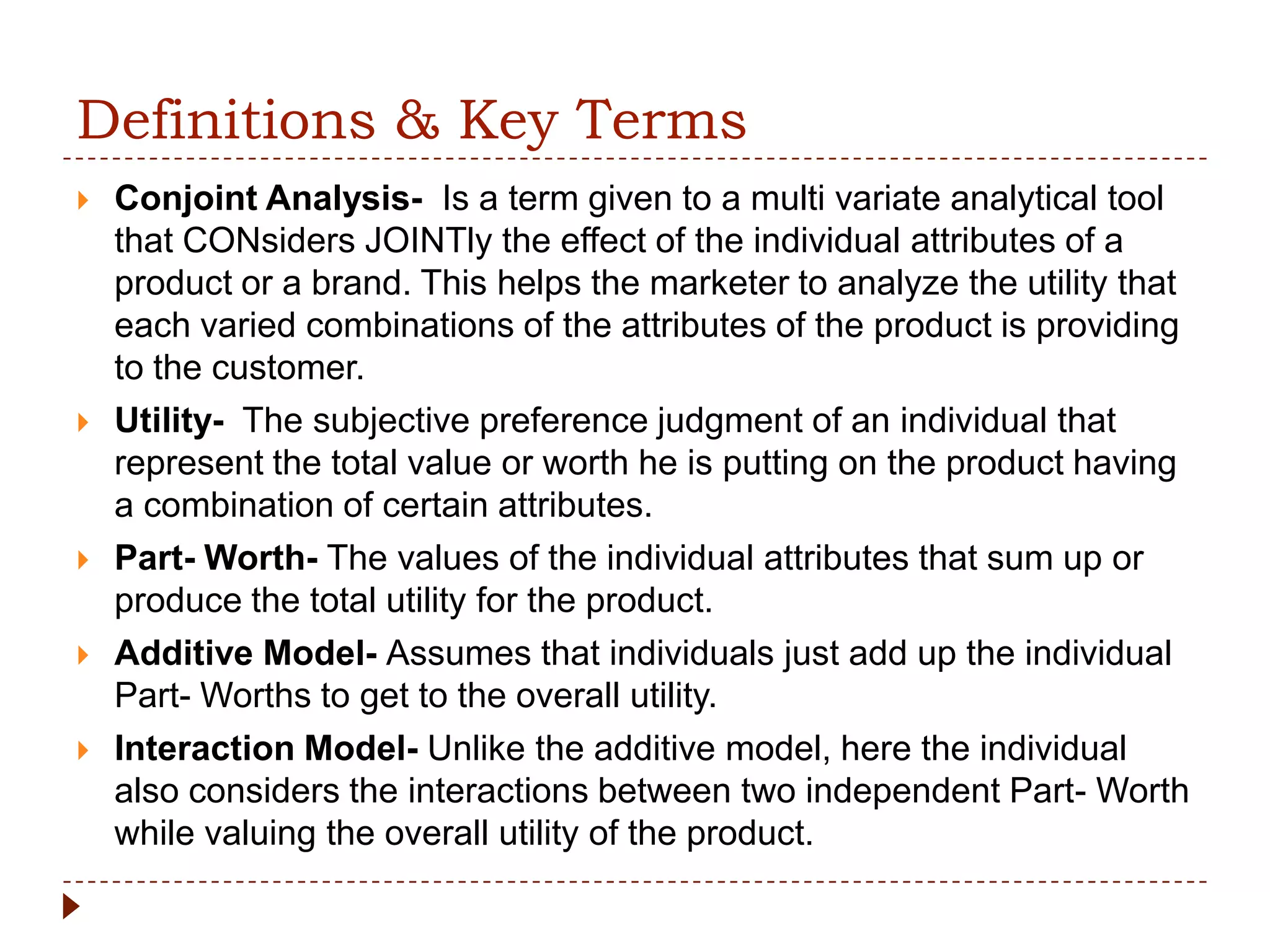 Definitions & Key Terms

Conjoint Analysis- Is a term given to a multi variate analytical tool that CONsiders JOINTly the effect of the individual attributes of a product or a brand. This helps the marketer to analyze the utility that each varied combinations of the attributes of the product is providing to the customer.

Utility- The subjective preference judgment of an individual that represent the total value or worth he is putting on the product having a combination of certain attributes.

Part- Worth- The values of the individual attributes that sum up or produce the total utility for the product.

Additive Model- Assumes that individuals just add up the individual Part- Worths to get to the overall utility.

Interaction Model- Unlike the additive model, here the individual also considers the interactions between two independent Part- Worth while valuing the overall utility of the product.